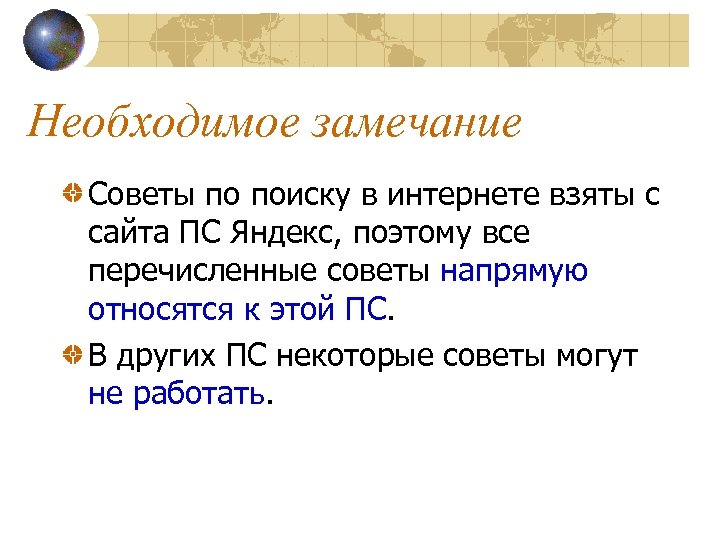 Необходимое замечание

Советы по поиску в интернете взяты с сайта ПС Яндекс, поэтому все перечисленные советы напрямую относятся к этой ПС.

В других ПС некоторые советы могут не работать.